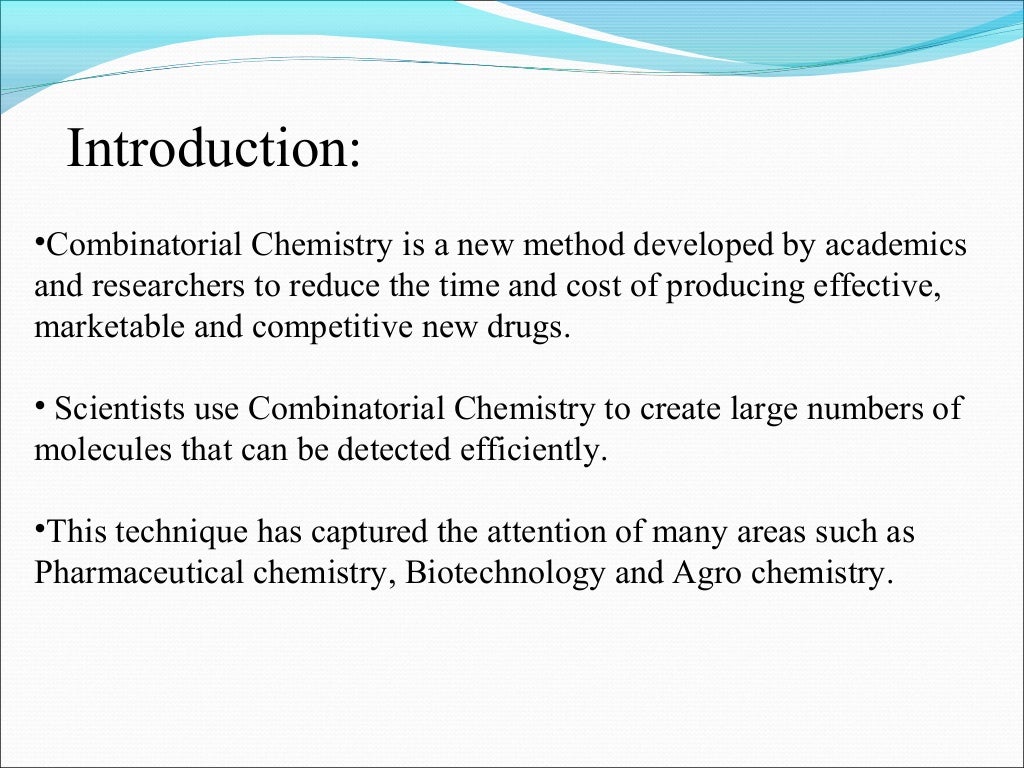 Introduction:

•Combinatorial Chemistry is a new method developed by academics and researchers to reduce the time and cost of producing effective, marketable and competitive new drugs.

• Scientists use Combinatorial Chemistry to create large numbers of molecules that can be detected efficiently.

•This technique has captured the attention of many areas such as Pharmaceutical chemistry, Biotechnology and Agro chemistry.